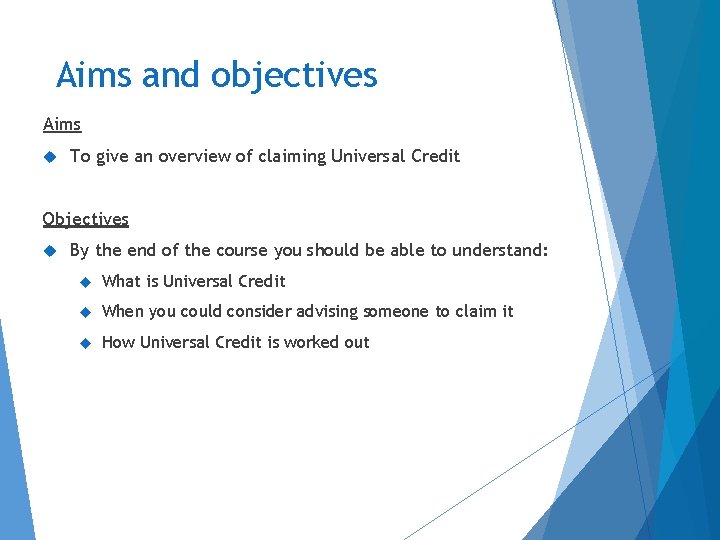 Aims and objectives

Aims

To give an overview of claiming Universal Credit

Objectives

By the end of the course you should be able to understand:

What is Universal Credit

When you could consider advising someone to claim it

How Universal Credit is worked out